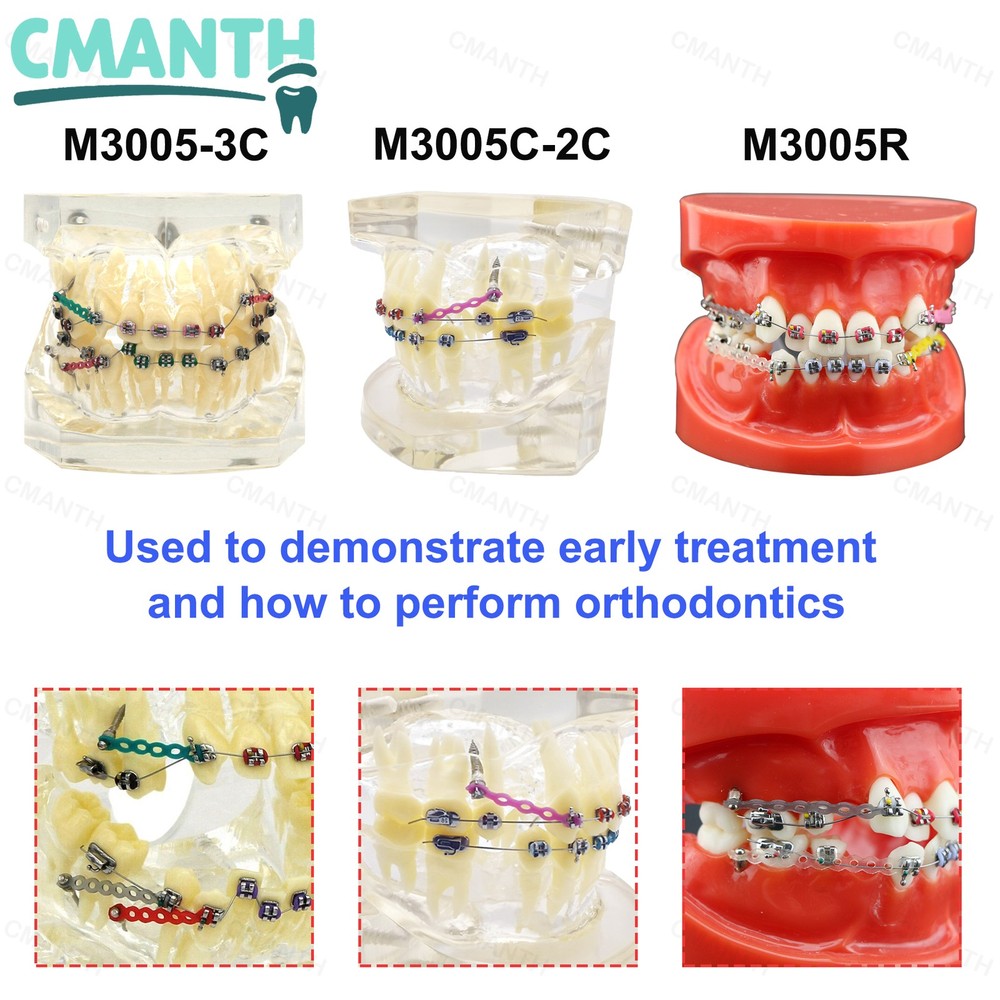 CMANTH

M3005-3C

M3005C-2C

M3005R

Used to demonstrate early treatment and how to perform orthodontics